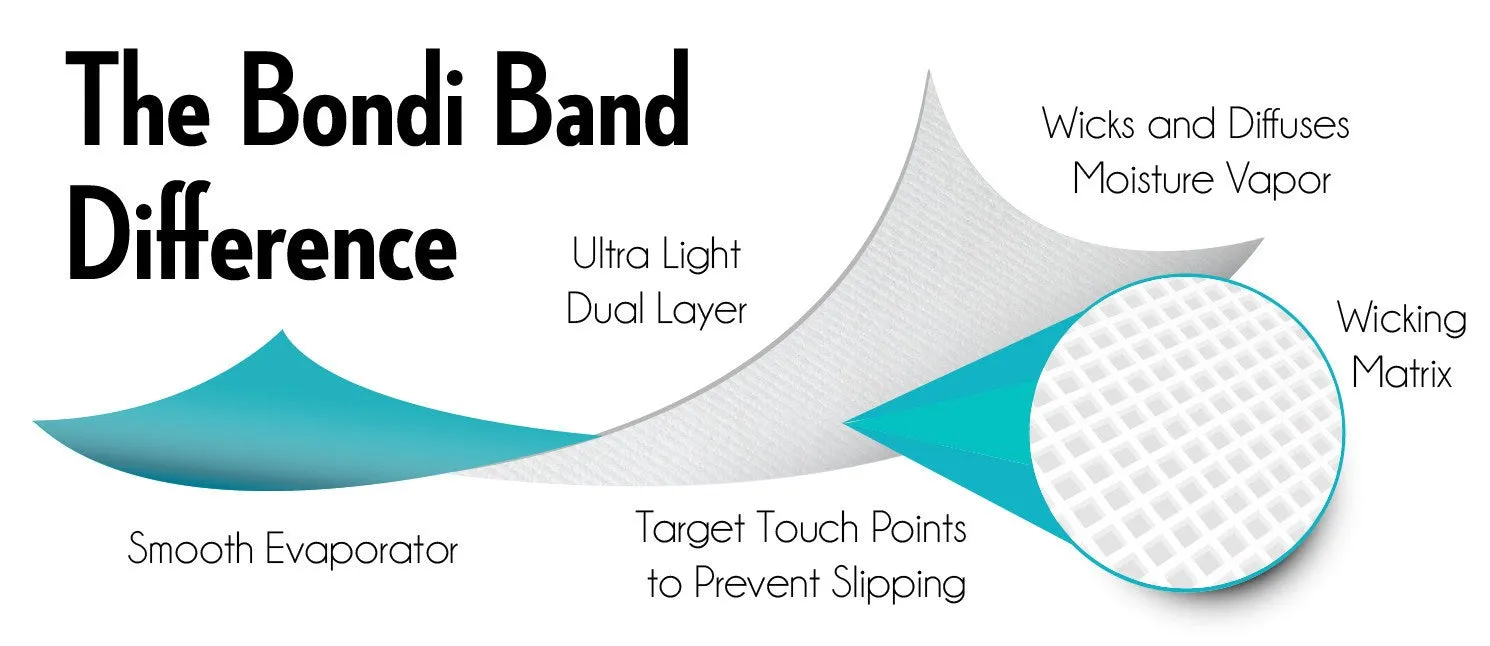 The Bondi Band Difference

Ultra Light Dual Layer

Wicks and Diffuses Moisture Vapor

Wicking Matrix

Smooth Evaporator

Target Touch Points to Prevent Slipping